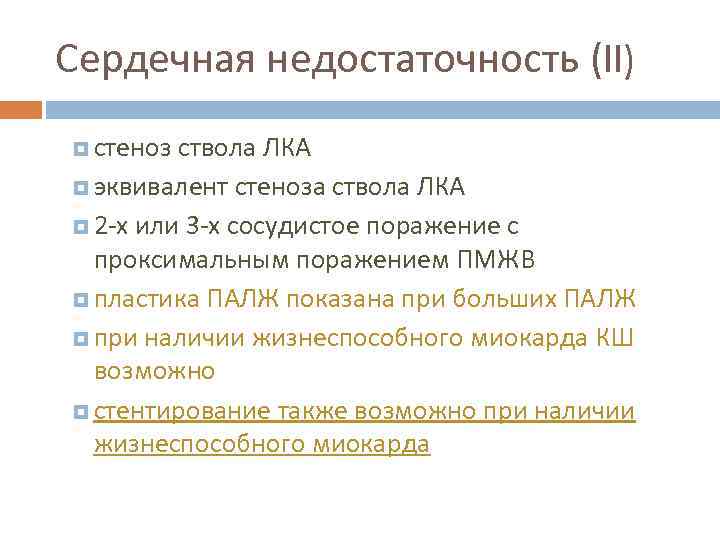 Сердечная недостаточность (II)

стеноз ствола ЛКА

эквивалент стеноза ствола ЛКА

2-х или 3-х сосудистое поражение с проксимальным поражением ПМЖВ

пластика ПАЛЖ показана при больших ПАЛЖ

при наличии жизнеспособного миокарда КШ возможно

стентирование также возможно при наличии жизнеспособного миокарда